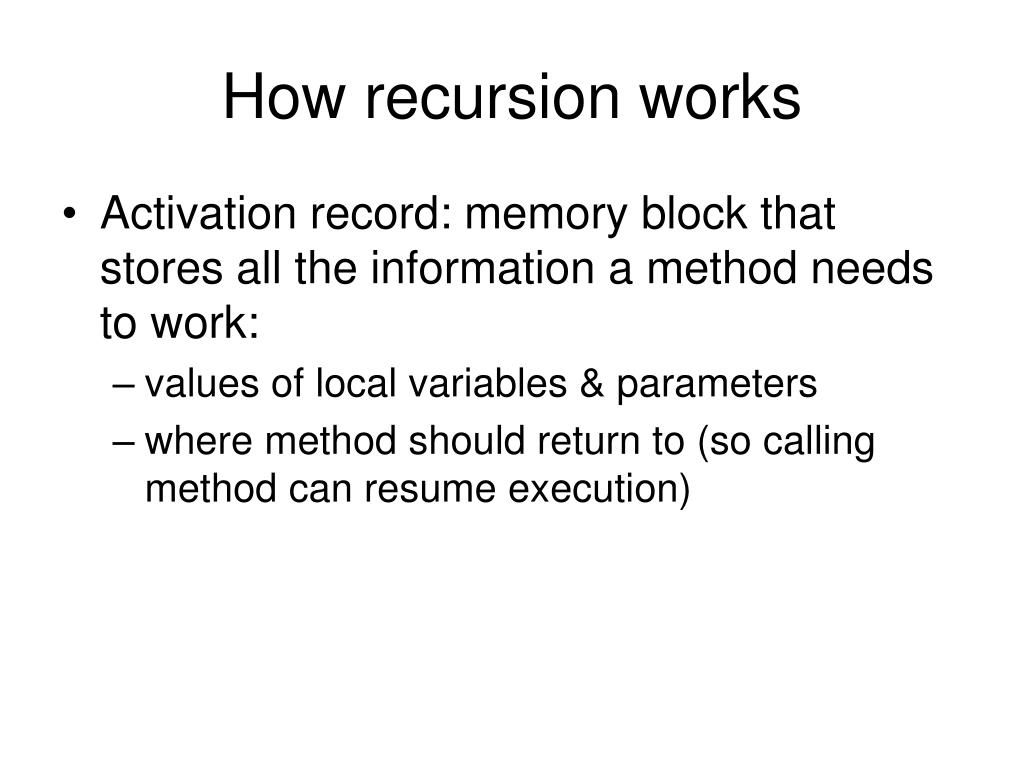 How recursion works

• Activation record: memory block that stores all the information a method needs to work:
– values of local variables & parameters
– where method should return to (so calling method can resume execution)